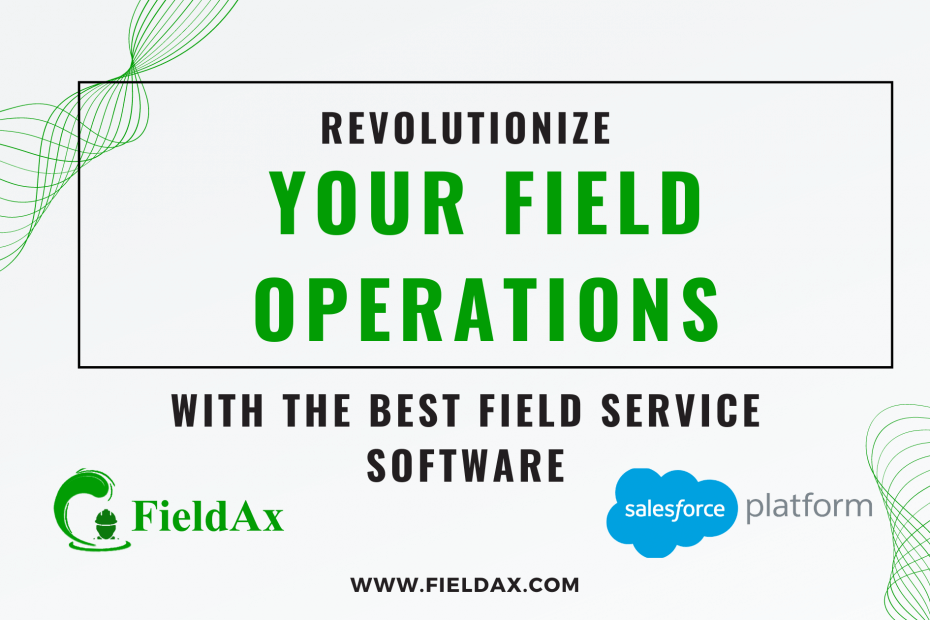 REVOLUTIONIZE
YOUR FIELD OPERATIONS

WITH THE BEST FIELD SERVICE SOFTWARE

FieldAx

salesforce platform

WWW.FIELDAX.COM